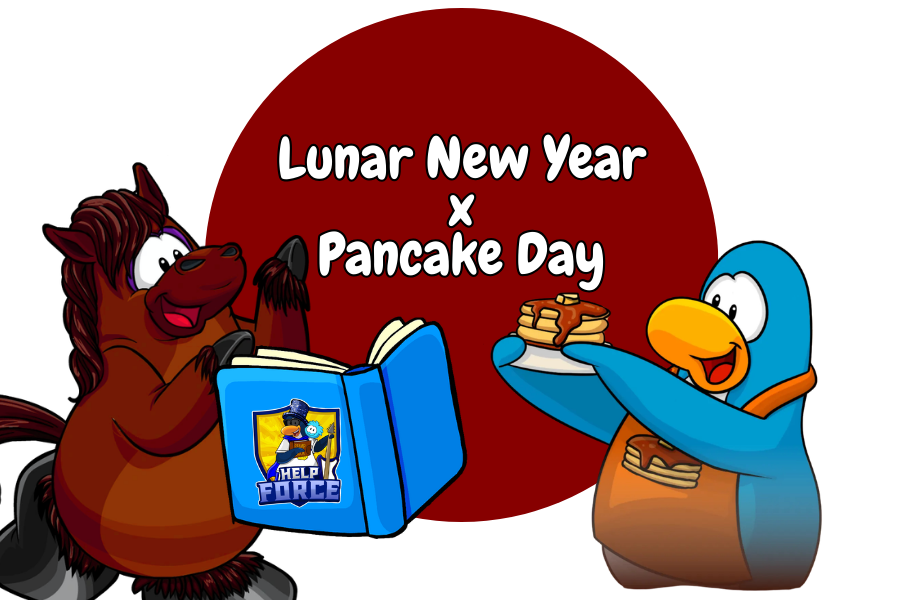 Lunar New Year
x
Pancake Day

HELP FORCE